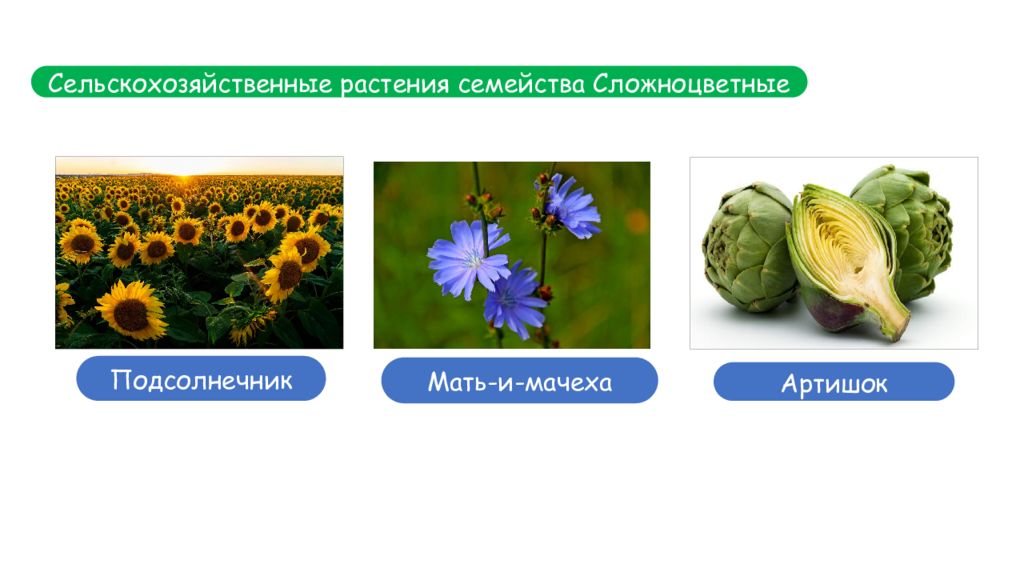 Сельскохозяйственные растения семейства Сложноцветные

Подсолнечник

Мать-и-мачеха

Артишок